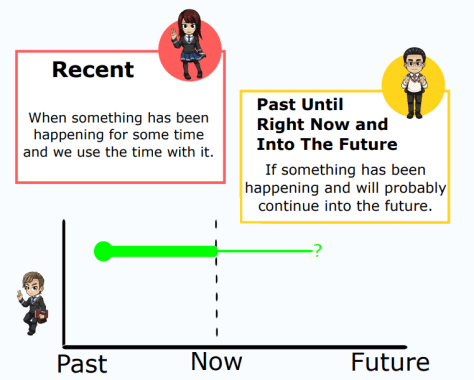 Recent

When something has been happening for some time and we use the time with it.

Past Until Right Now and Into The Future

If something has been happening and will probably continue into the future.

?

Past

Now

Future